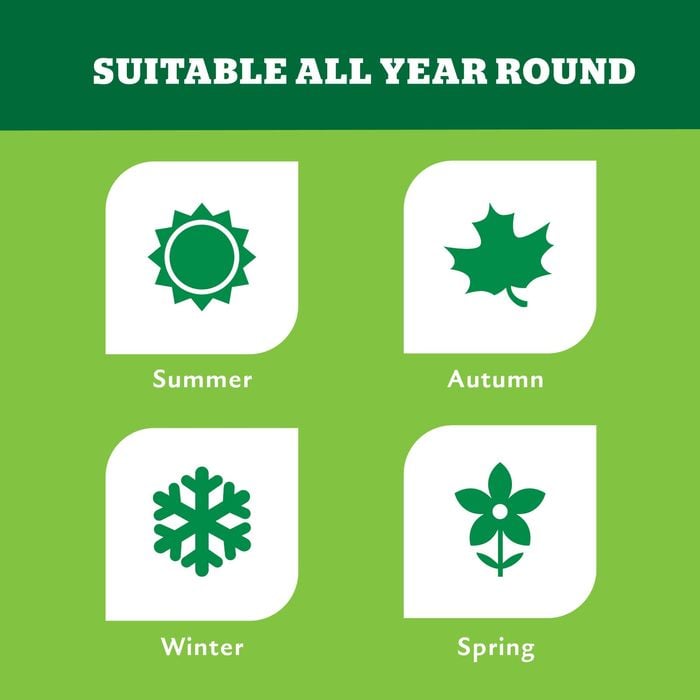 SUITABLE ALL YEAR ROUND

Summer

Autumn

Winter

Spring